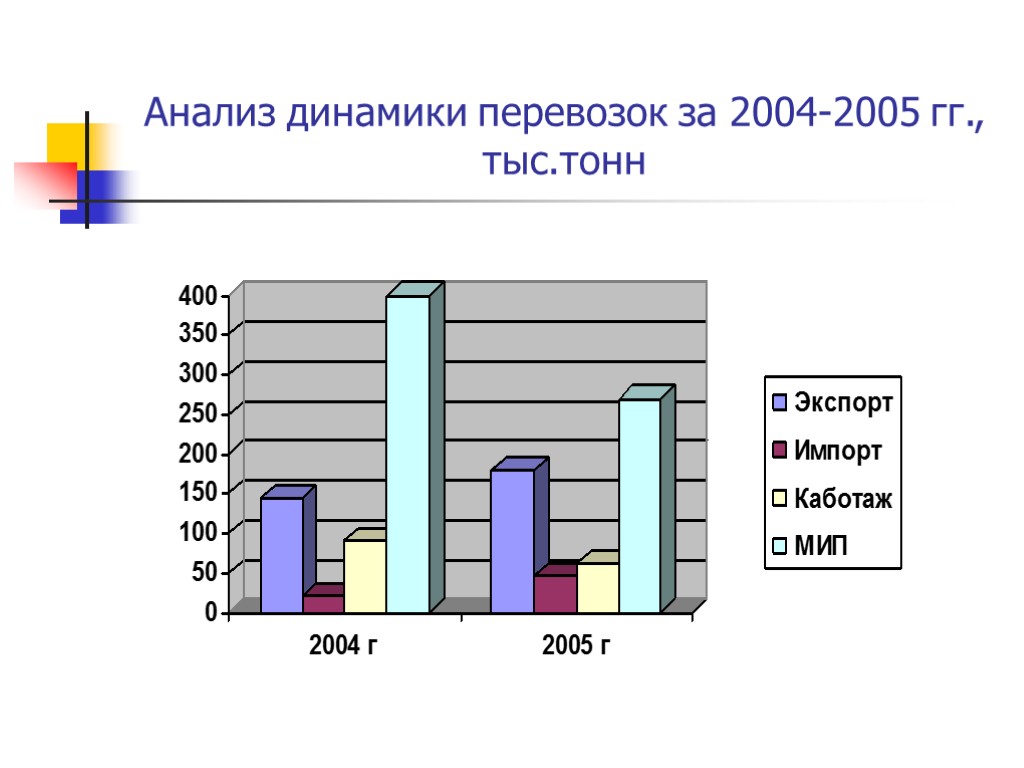 Анализ динамики перевозок за 2004-2005 гг., тыс.тонн

400
350
300
250
200
150
100
50
0

2004 г
2005 г

Экспорт
Импорт
Каботаж
МИП